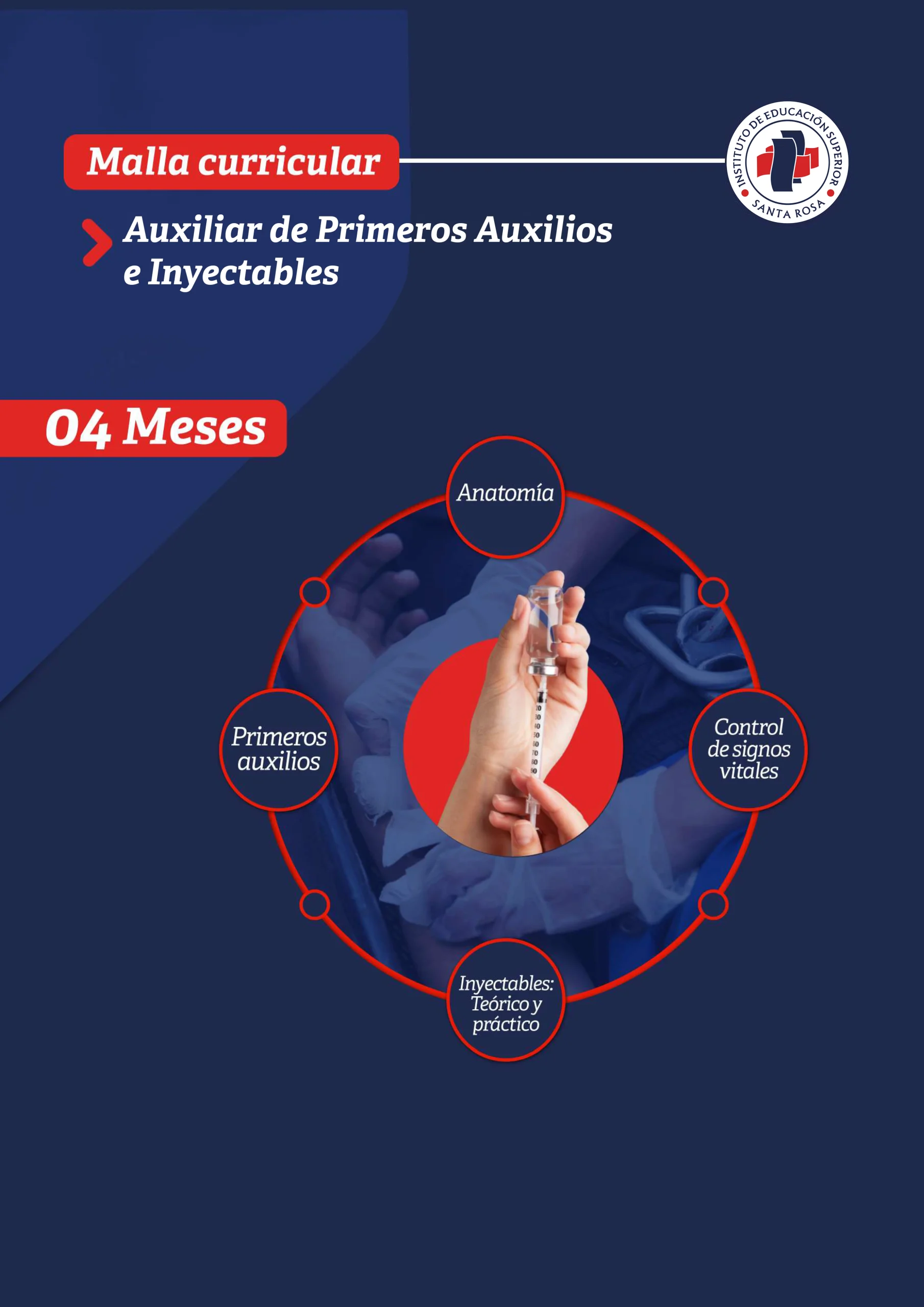 Malla curricular

INSTITUTO DE EDUCACIÓN SUPERIOR
SANTA ROSA

Auxiliar de Primeros Auxilios e Inyectables

04 Meses

Anatomía

Primeros auxilios

Control de signos vitales

Inyectables: Teórico y práctico